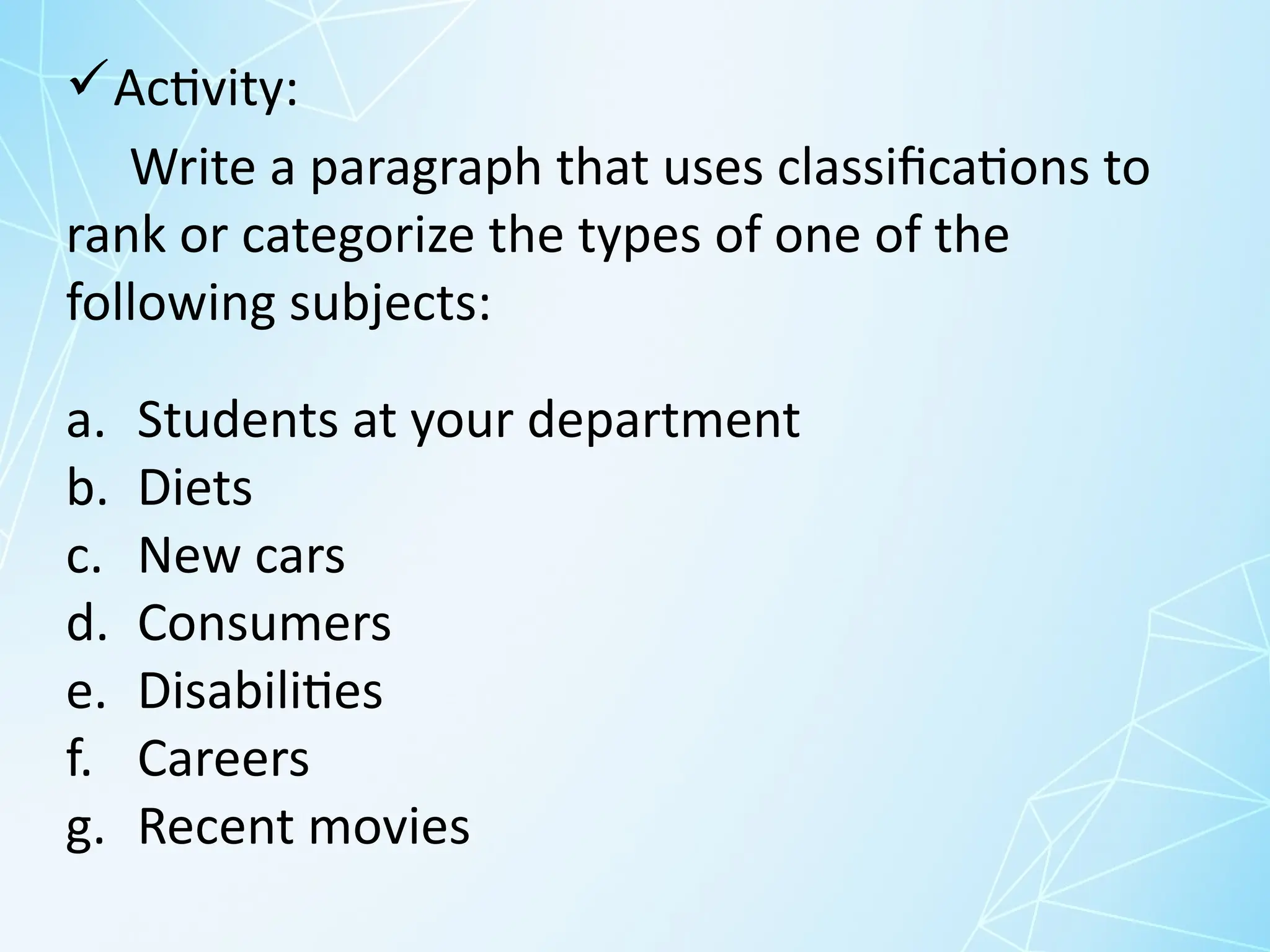 ✓ Activity:

Write a paragraph that uses classifications to rank or categorize the types of one of the following subjects:

a. Students at your department
b. Diets
c. New cars
d. Consumers
e. Disabilities
f. Careers
g. Recent movies